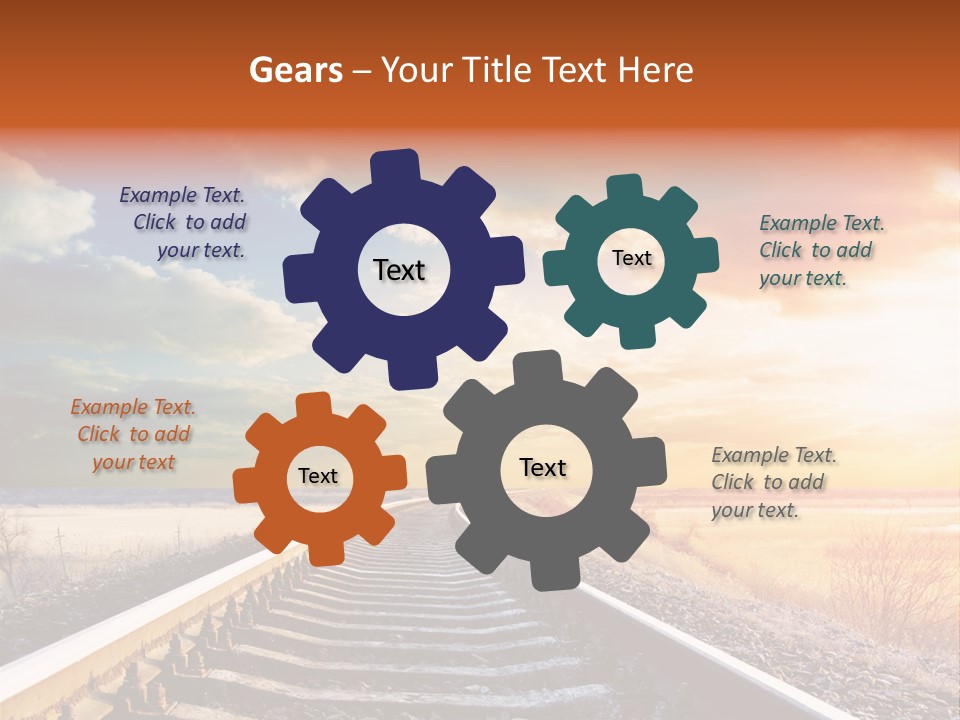 Gears – Your Title Text Here

Example Text. Click to add your text.

Text

Text

Example Text. Click to add your text.

Example Text. Click to add your text

Text

Text

Example Text. Click to add your text.